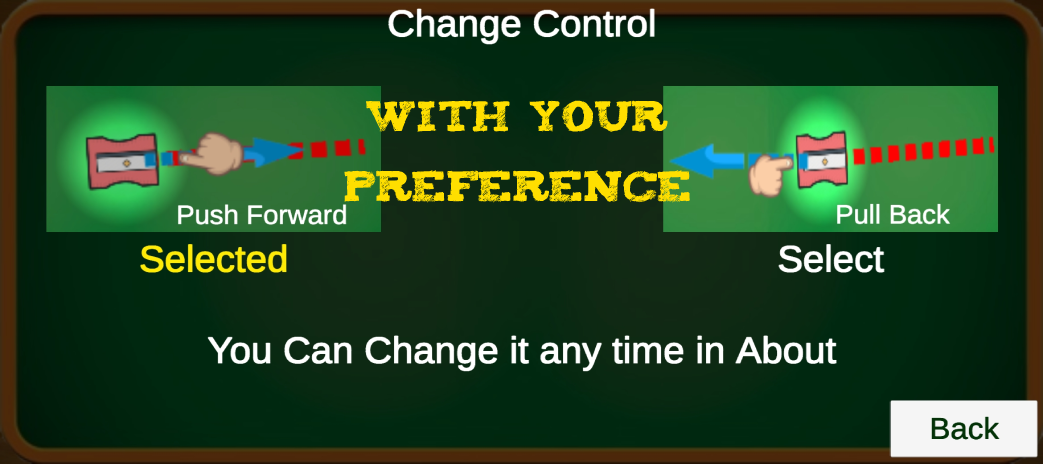 Change Control

WITH YOUR PREFERENCE

Push Forward

Selected

Pull Back

Select

You Can Change it any time in About

Back